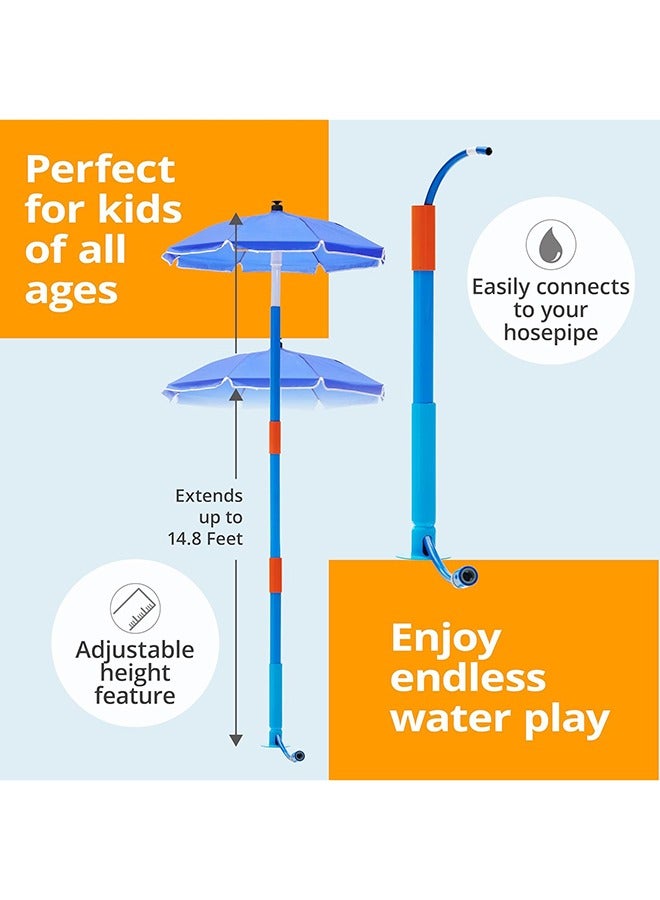 Perfect for kids of all ages

Easily connects to your hosepipe

Extends up to 14.8 Feet

Adjustable height feature

Enjoy endless water play